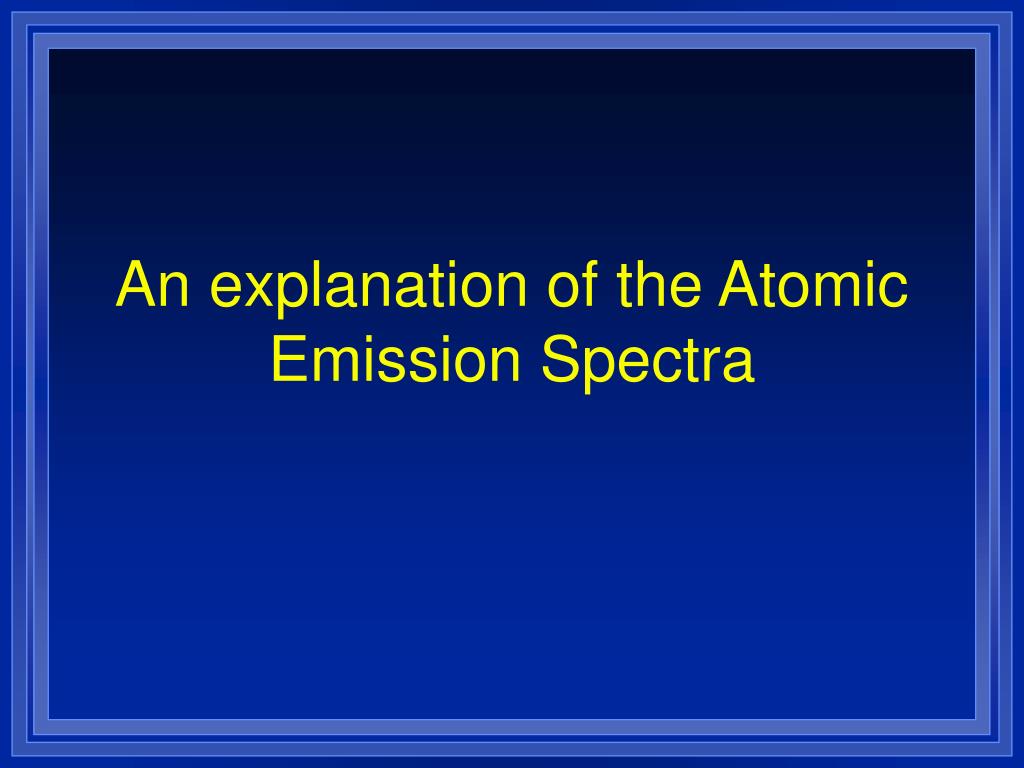 An explanation of the Atomic Emission Spectra